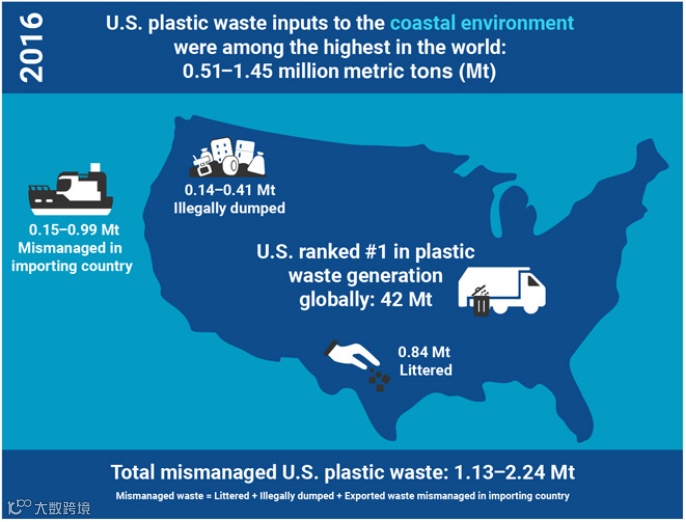 2016

U.S. plastic waste inputs to the coastal environment were among the highest in the world: 0.51–1.45 million metric tons (Mt)

0.15–0.99 Mt
Mismanaged in importing country

0.14–0.41 Mt
Illegally dumped

U.S. ranked #1 in plastic waste generation globally: 42 Mt

0.84 Mt
Littered

Total mismanaged U.S. plastic waste: 1.13–2.24 Mt

Mismanaged waste = Littered + Illegally dumped + Exported waste mismanaged in importing country

大数跨境